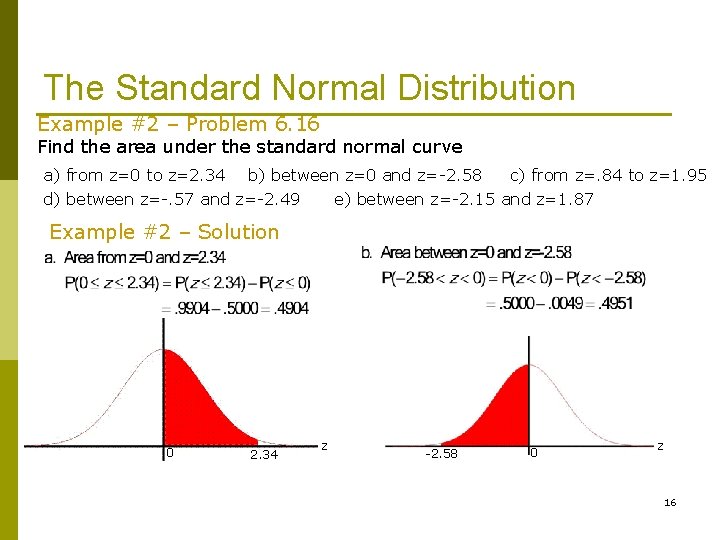 The Standard Normal Distribution

Example #2 – Problem 6.16

Find the area under the standard normal curve

a) from z=0 to z=2.34 b) between z=0 and z=-2.58 c) from z=.84 to z=1.95 d) between z=-.57 and z=-2.49 e) between z=-2.15 and z=1.87

Example #2 – Solution

a. Area from z=0 and z=2.34

$P(0 \le z \le 2.34) = P(z \le 2.34) - P(z \le 0)$

$= .9904 - .5000 = .4904$

0 2.34 z

b. Area between z=0 and z=-2.58

$P(-2.58 < z < 0) = P(z < 0) - P(z < -2.58)$

$= .5000 - .0049 = .4951$

-2.58 0 z

16